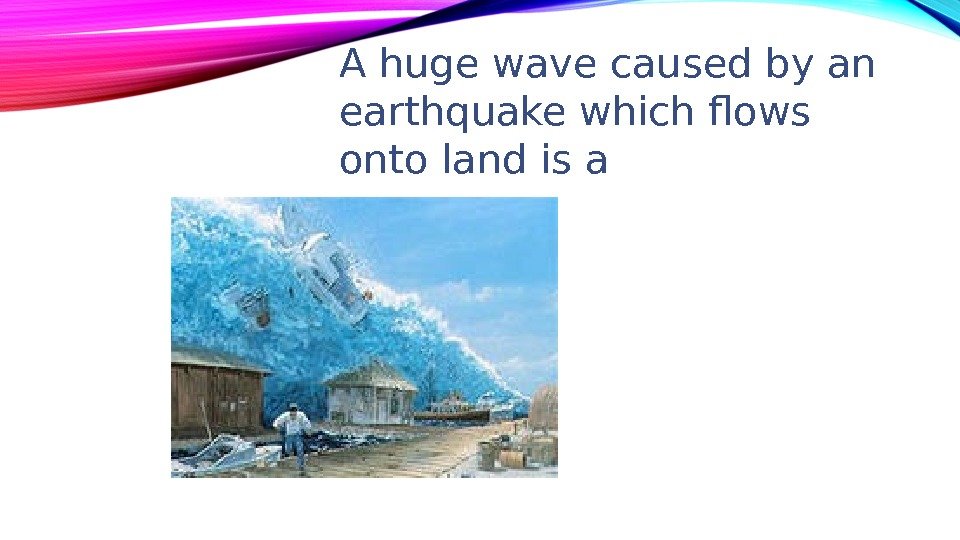 A huge wave caused by an earthquake which flows onto land is a